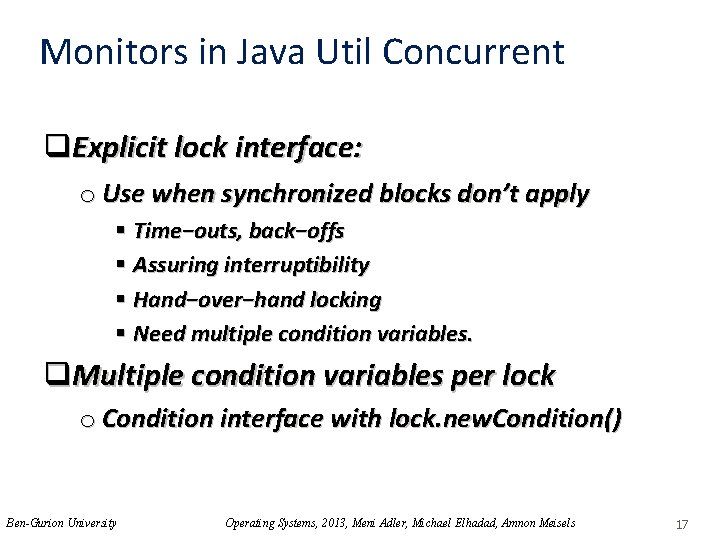 Monitors in Java Util Concurrent

❑Explicit lock interface:

o Use when synchronized blocks don't apply

▪ Time−outs, back−offs

▪ Assuring interruptibility

▪ Hand−over−hand locking

▪ Need multiple condition variables.

❑Multiple condition variables per lock

o Condition interface with lock.newCondition()

Ben-Gurion University

Operating Systems, 2013, Meni Adler, Michael Elhadad, Amnon Meisels

17